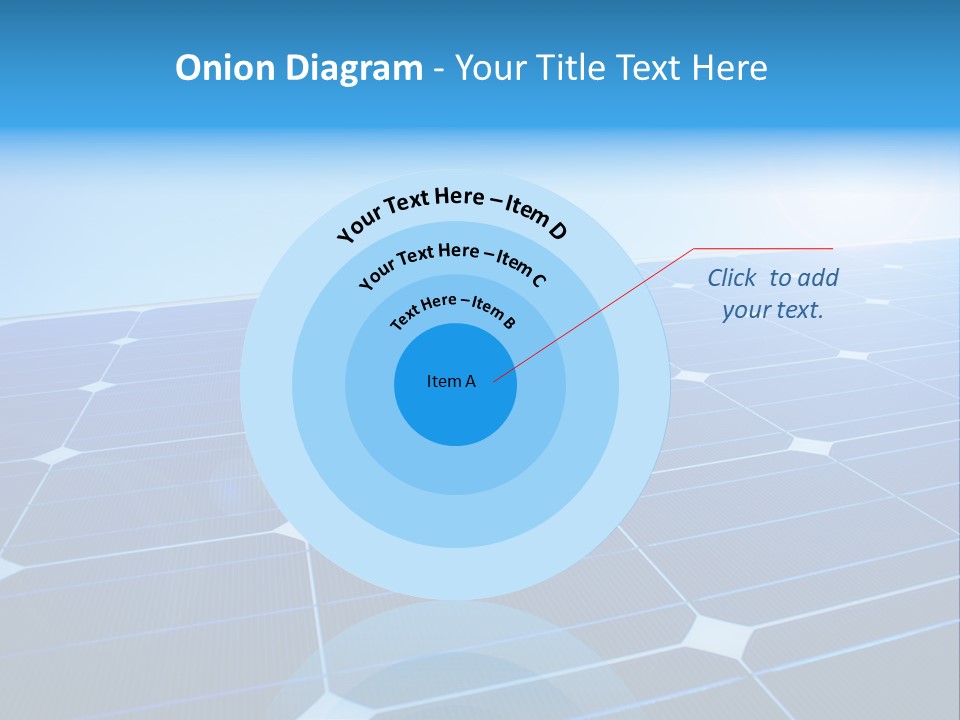 Onion Diagram - Your Title Text Here

Your Text Here – Item D

Your Text Here – Item C

Text Here – Item B

Item A

Click to add your text.